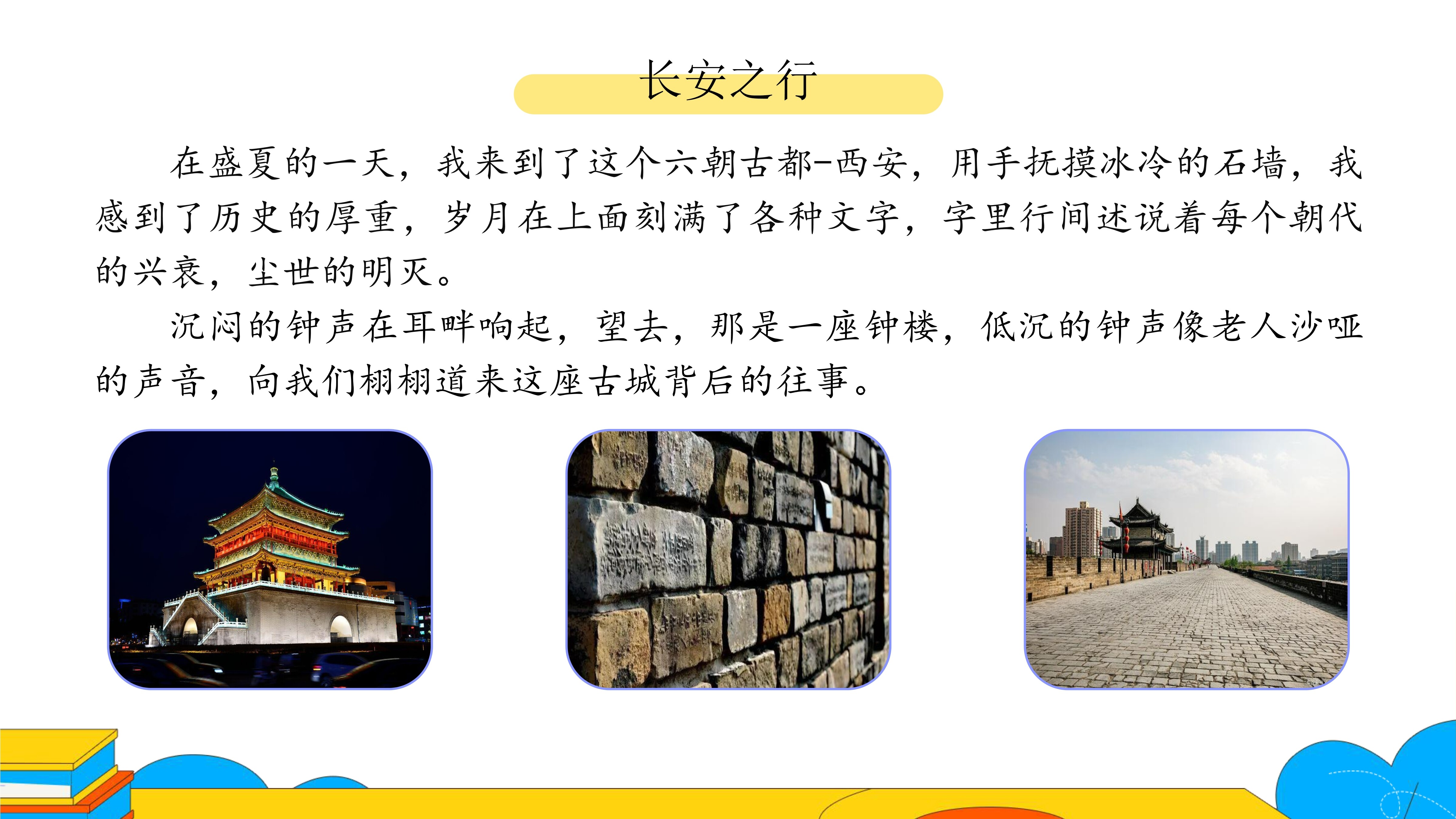 长安之行

在盛夏的一天，我来到了这个六朝古都-西安，用手抚摸冰冷的石墙，我感到了历史的厚重，岁月在上面刻满了各种文字，字里行间述说着每个朝代的兴衰，尘世的明灭。

沉闷的钟声在耳畔响起，望去，那是一座钟楼，低沉的钟声像老人沙哑的声音，向我们栩栩道来这座古城背后的往事。